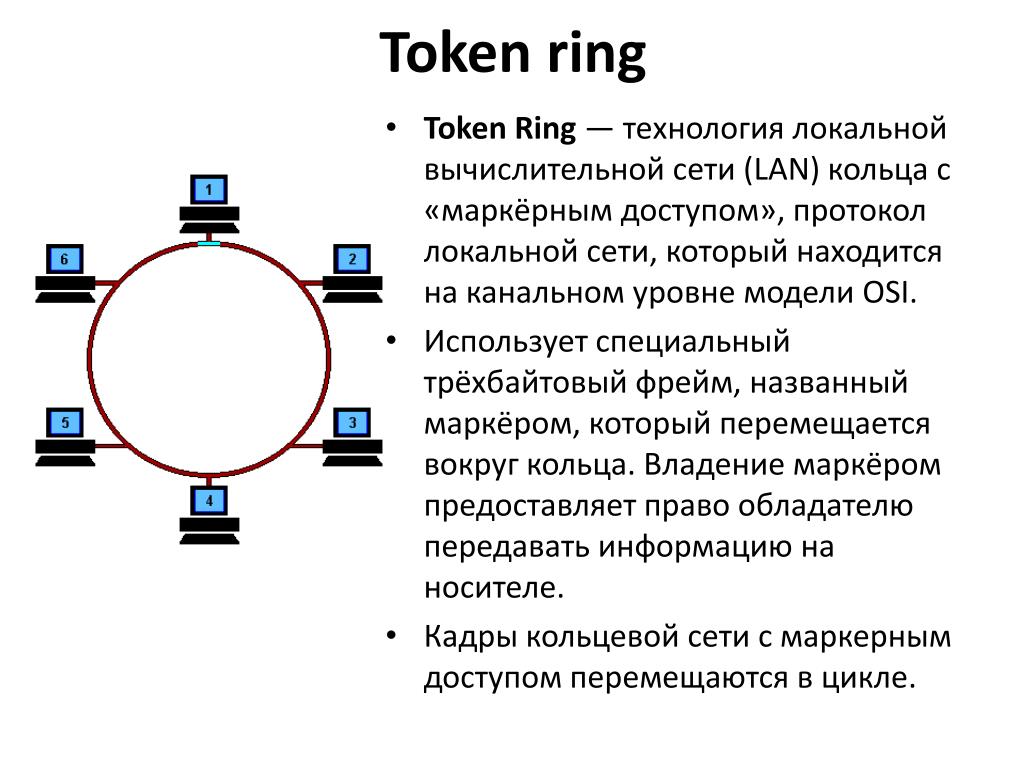 Token ring

1
2
3
4
5
6

• Token Ring — технология локальной вычислительной сети (LAN) кольца с «маркёрным доступом», протокол локальной сети, который находится на канальном уровне модели OSI.

• Использует специальный трёхбайтовый фрейм, названный маркёром, который перемещается вокруг кольца. Владение маркёром предоставляет право обладателю передавать информацию на носителе.

• Кадры кольцевой сети с маркерным доступом перемещаются в цикле.